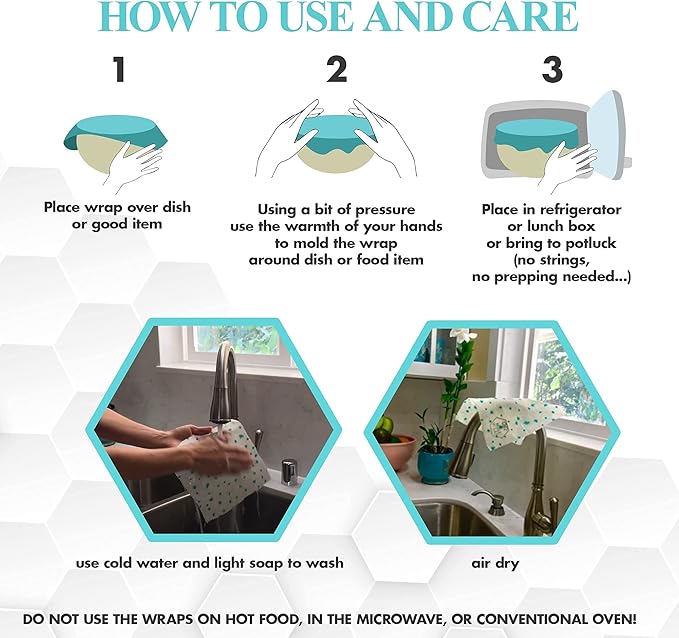 HOW TO USE AND CARE

1

Place wrap over dish or good item

2

Using a bit of pressure use the warmth of your hands to mold the wrap around dish or food item

3

Place in refrigerator or lunch box or bring to potluck (no strings, no prepping needed...)

use cold water and light soap to wash

air dry

DO NOT USE THE WRAPS ON HOT FOOD, IN THE MICROWAVE, OR CONVENTIONAL OVEN!